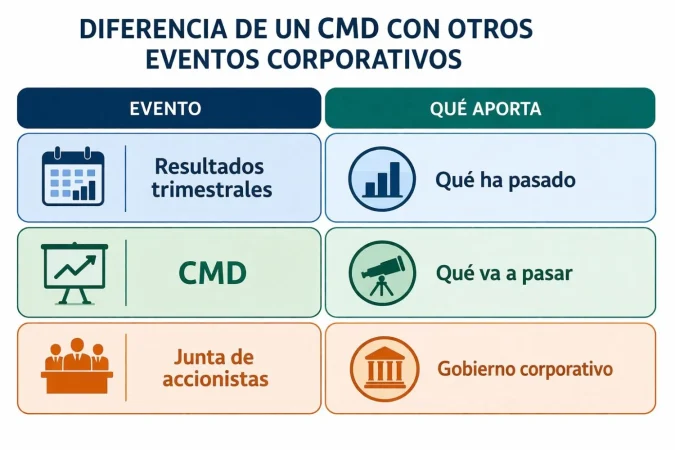 DIFERENCIA DE UN CMD CON OTROS EVENTOS CORPORATIVOS

| EVENTO | QUÉ APORTA |
|---|---|
| Resultados trimestrales | Qué ha pasado |
| CMD | Qué va a pasar |
| Junta de accionistas | Gobierno corporativo |